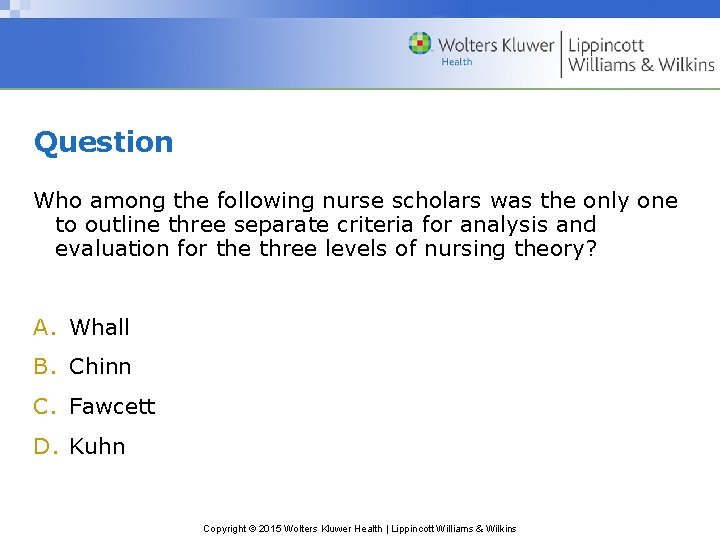 Wolters Kluwer Health | Lippincott Williams & Wilkins

Question

Who among the following nurse scholars was the only one to outline three separate criteria for analysis and evaluation for the three levels of nursing theory?

A. Whall
B. Chinn
C. Fawcett
D. Kuhn

Copyright © 2015 Wolters Kluwer Health | Lippincott Williams & Wilkins